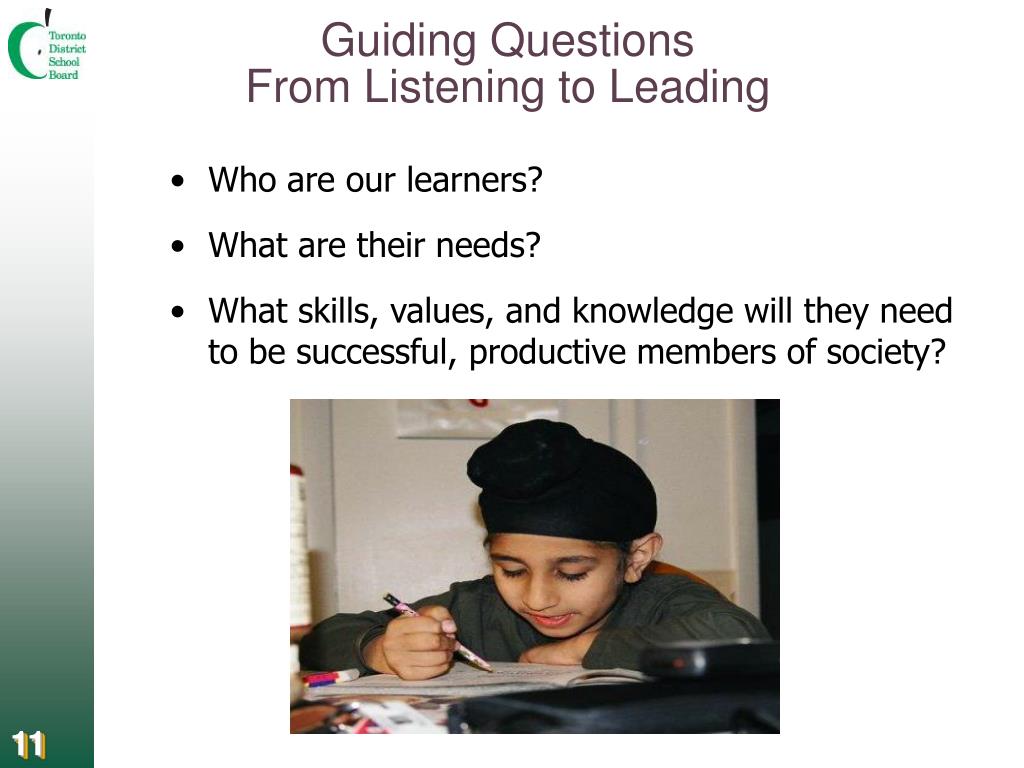 Toronto District School Board

Guiding Questions
From Listening to Leading

• Who are our learners?
• What are their needs?
• What skills, values, and knowledge will they need to be successful, productive members of society?

11